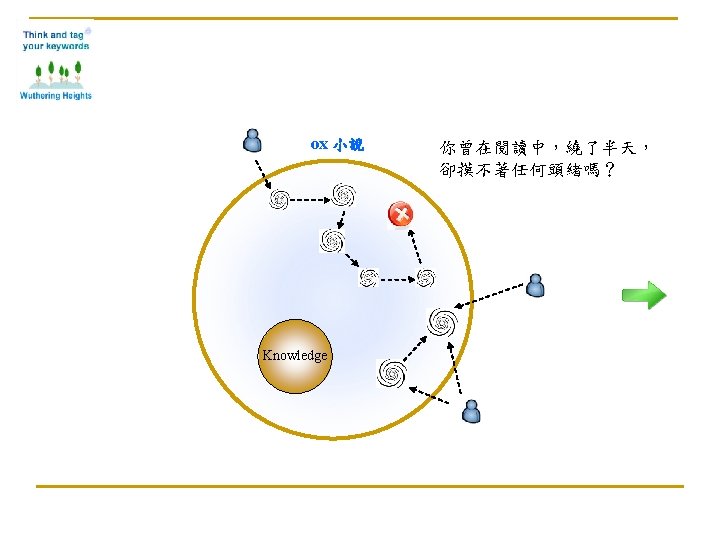 Think and tag your keywords

Wuthering Heights

ox 小說

你曾在閱讀中，繞了半天，卻摸不著任何頭緒嗎？

Knowledge